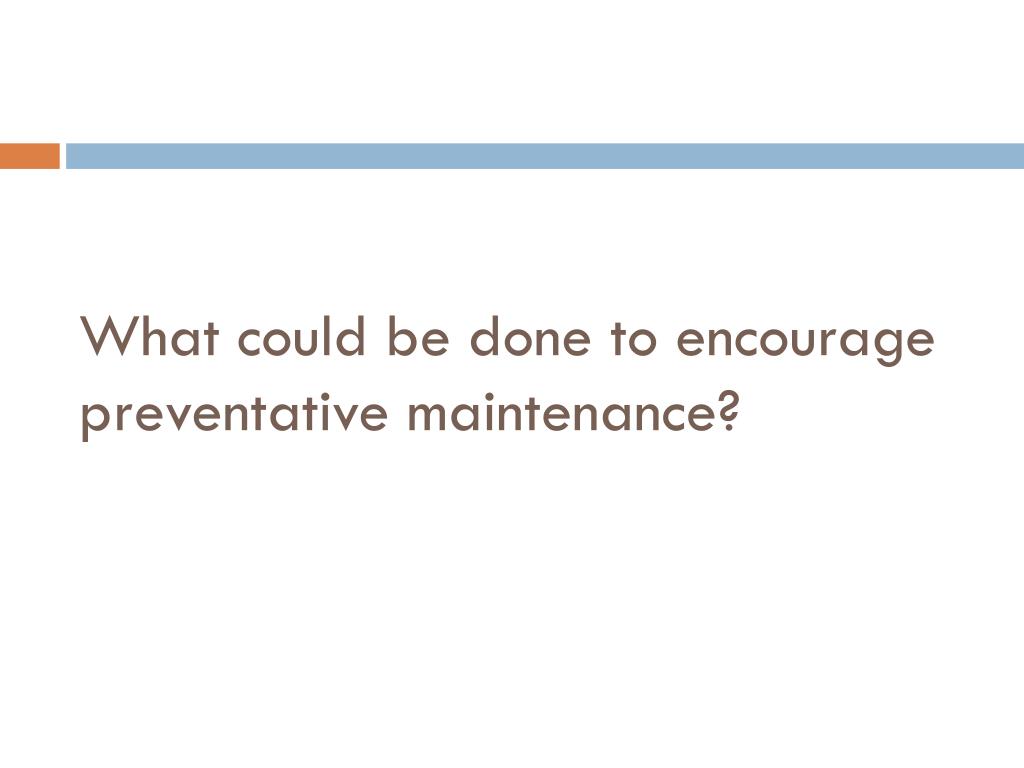 What could be done to encourage preventative maintenance?